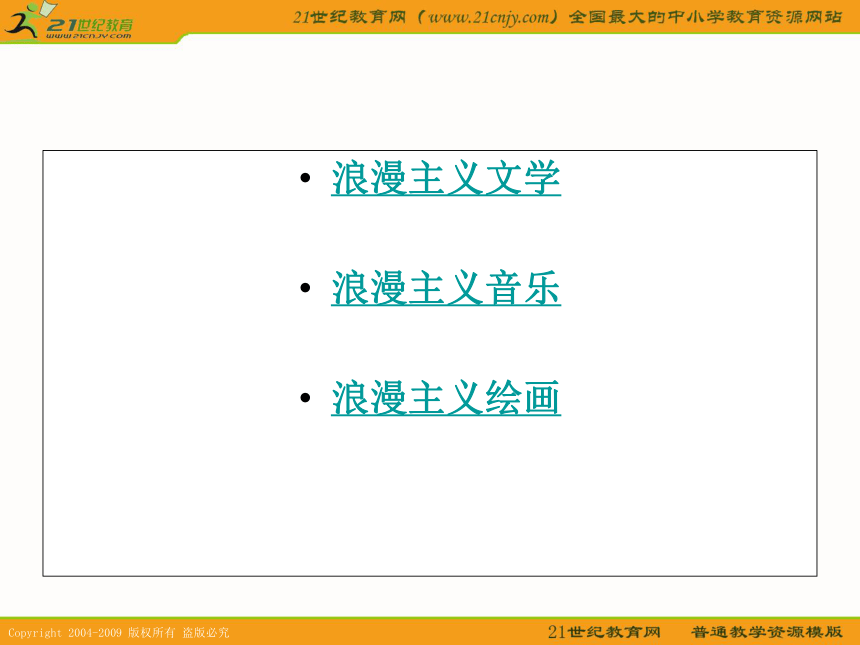 21世纪教育
www.21cnjy.com

21世纪教育网（www.21cnjy.com）全国最大的中小学教育资源网站

• 浪漫主义文学

• 浪漫主义音乐

• 浪漫主义绘画

Copyright 2004-2009 版权所有 盗版必究

21世纪教育网 普通教学资源模版